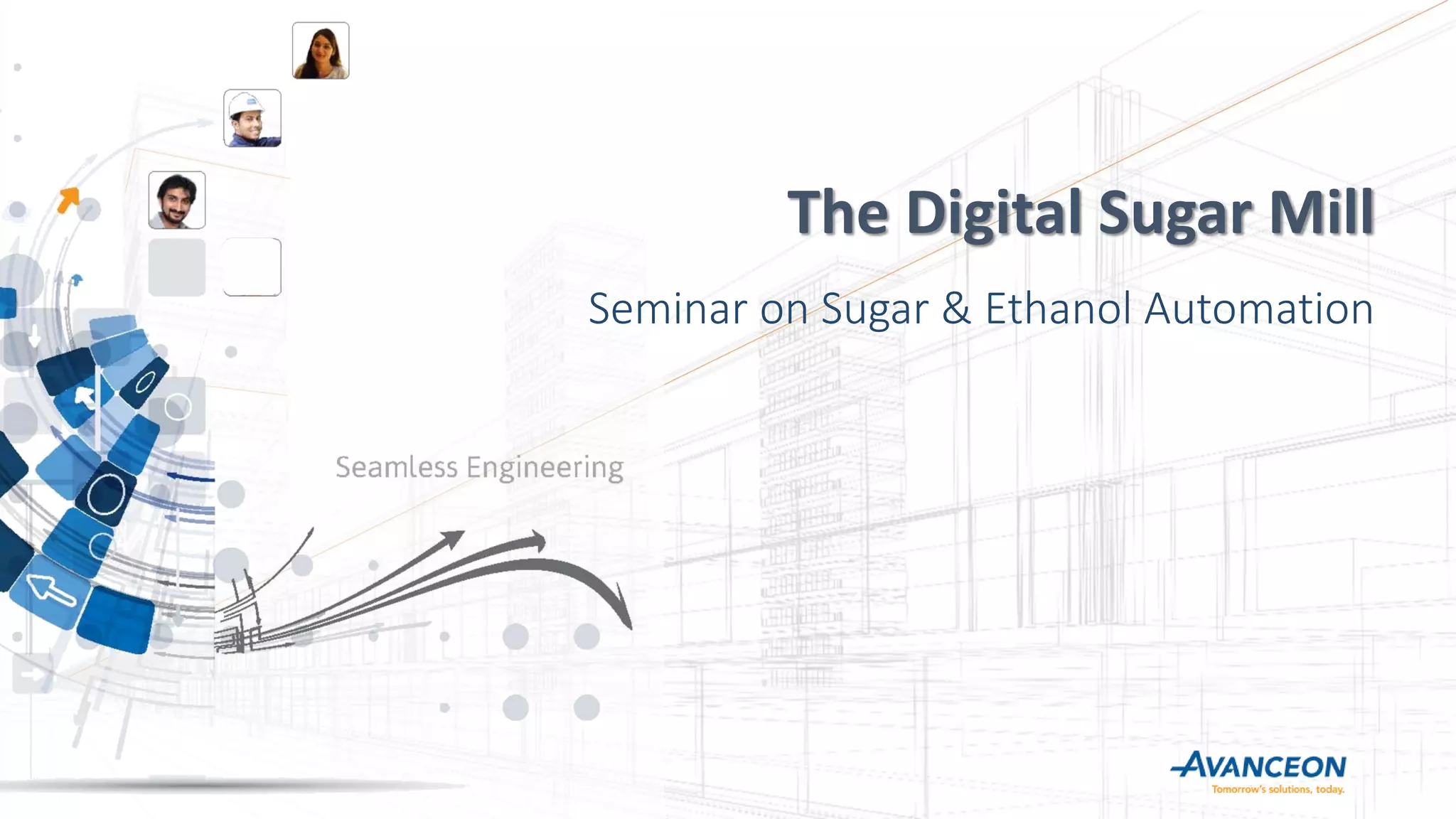 The Digital Sugar Mill

Seminar on Sugar & Ethanol Automation

Seamless Engineering

AVANCEON
Tomorrow's solutions, today.